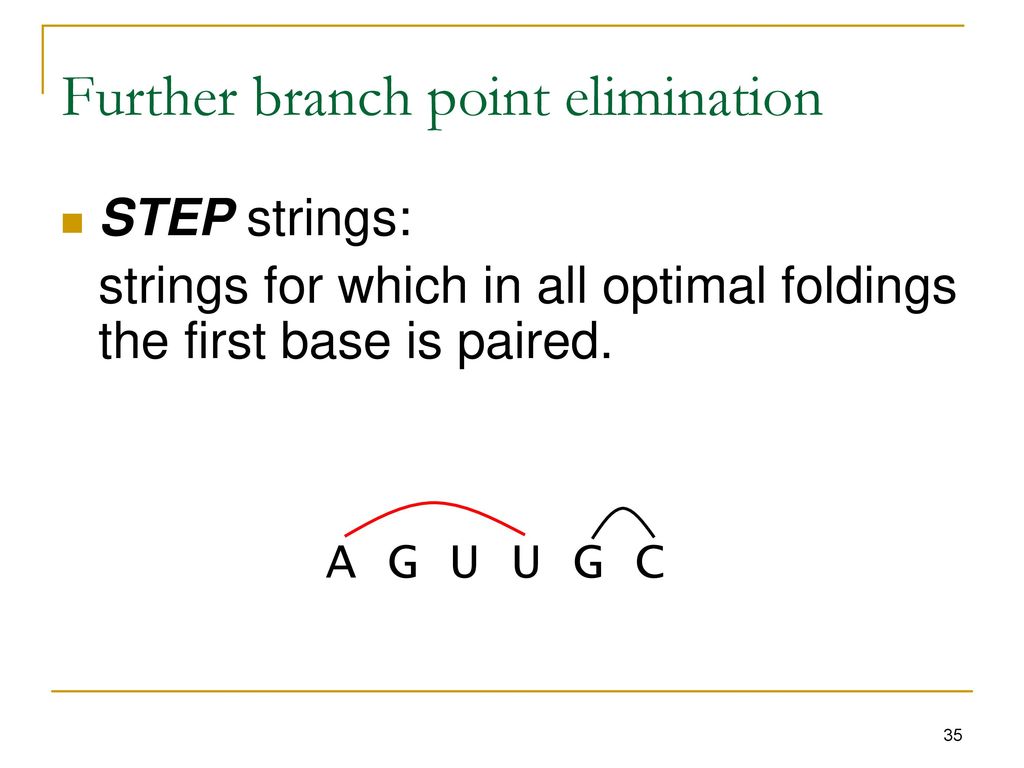 Further branch point elimination

STEP strings:

strings for which in all optimal foldings the first base is paired.

A G U U G C

35